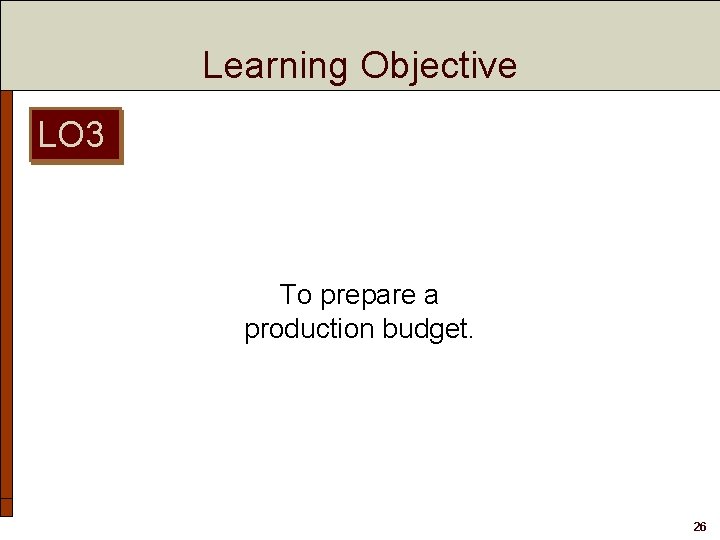 Learning Objective

LO3

To prepare a production budget.

26